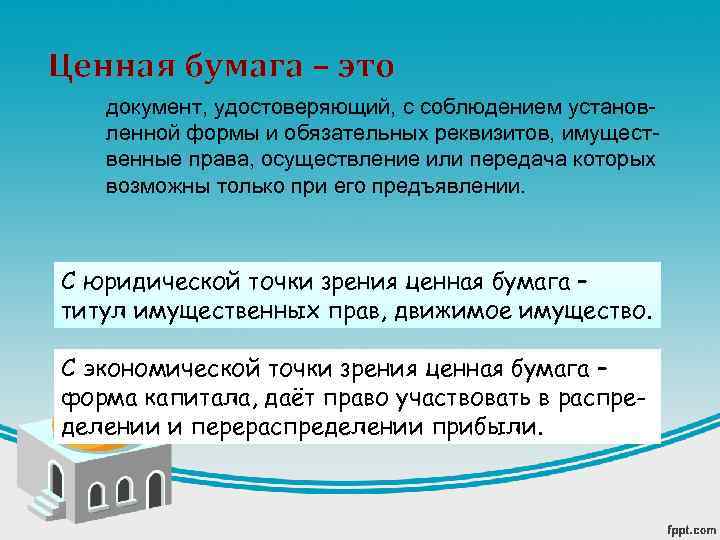 Ценная бумага – это

документ, удостоверяющий, с соблюдением установленной формы и обязательных реквизитов, имущественные права, осуществление или передача которых возможны только при его предъявлении.

С юридической точки зрения ценная бумага – титул имущественных прав, движимое имущество.

С экономической точки зрения ценная бумага – форма капитала, даёт право участвовать в распределении и перераспределении прибыли.

fppt.com